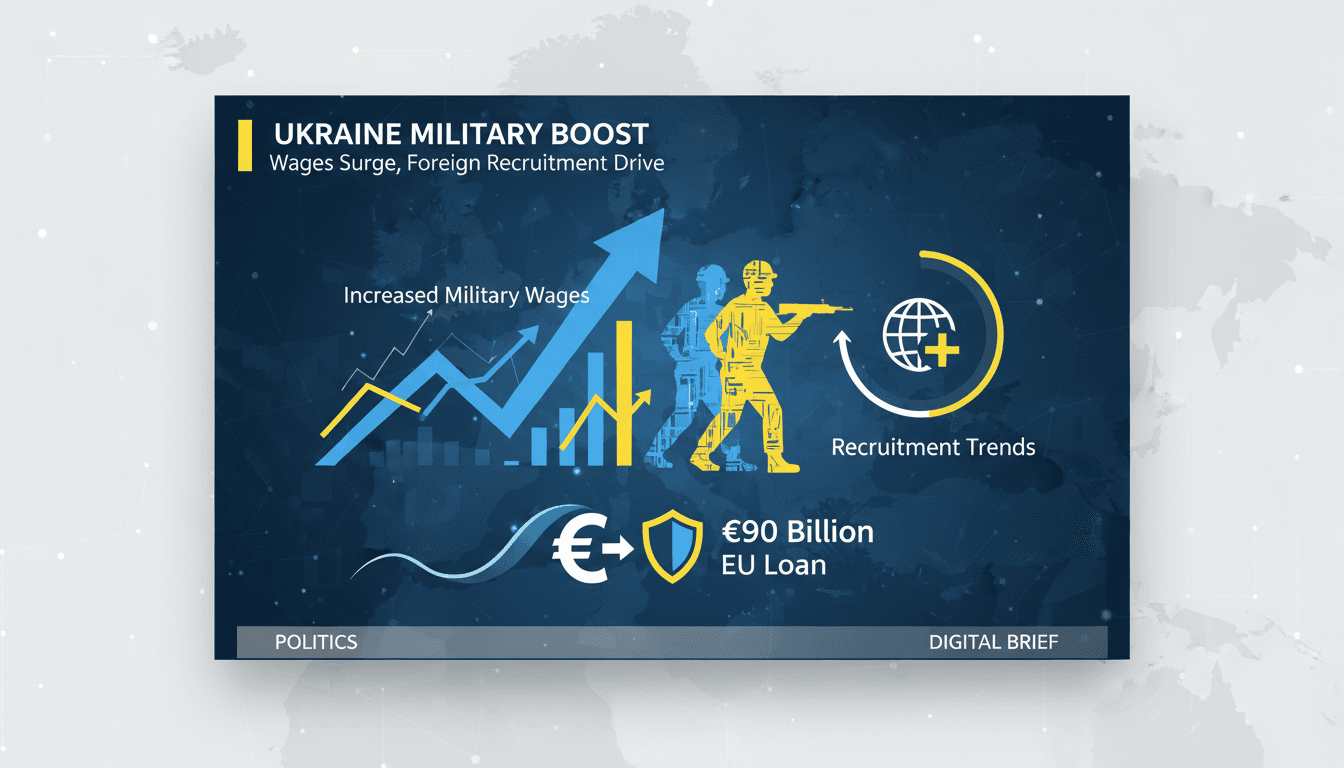 UKRAINE MILITARY BOOST
Wages Surge, Foreign Recruitment Drive

Increased Military Wages

Recruitment Trends

€90 Billion
EU Loan

POLITICS

DIGITAL BRIEF